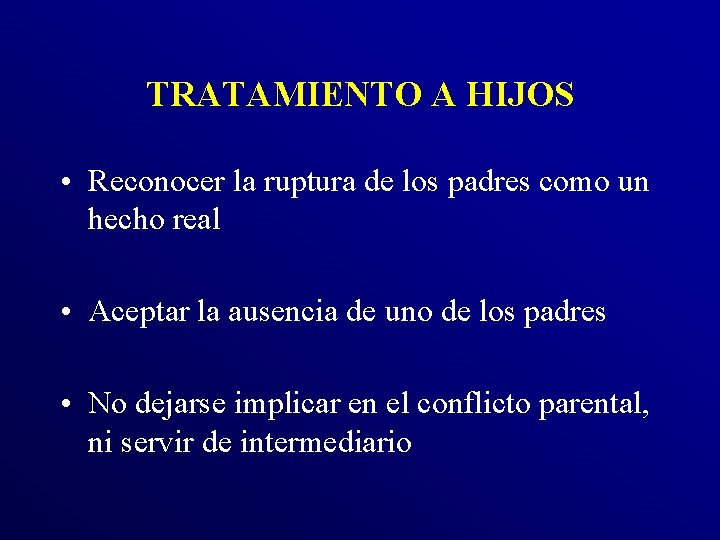 TRATAMIENTO A HIJOS

• Reconocer la ruptura de los padres como un hecho real

• Aceptar la ausencia de uno de los padres

• No dejarse implicar en el conflicto parental, ni servir de intermediario